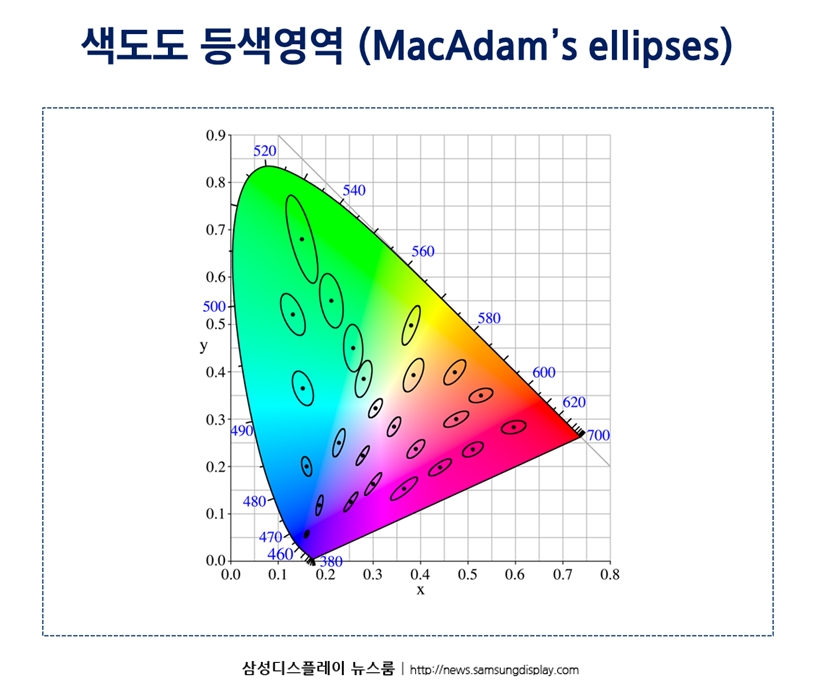 색도도 등색영역 (MacAdam's ellipses)

0.9
0.8
0.7
0.6
0.5
0.4
0.3
0.2
0.1
0.0
y
520
540
560
580
600
620
700
500
490
480
470
460
380
0.0 0.1 0.2 0.3 0.4 0.5 0.6 0.7 0.8
x

삼성디스플레이 뉴스룸 | http://news.samsungdisplay.com